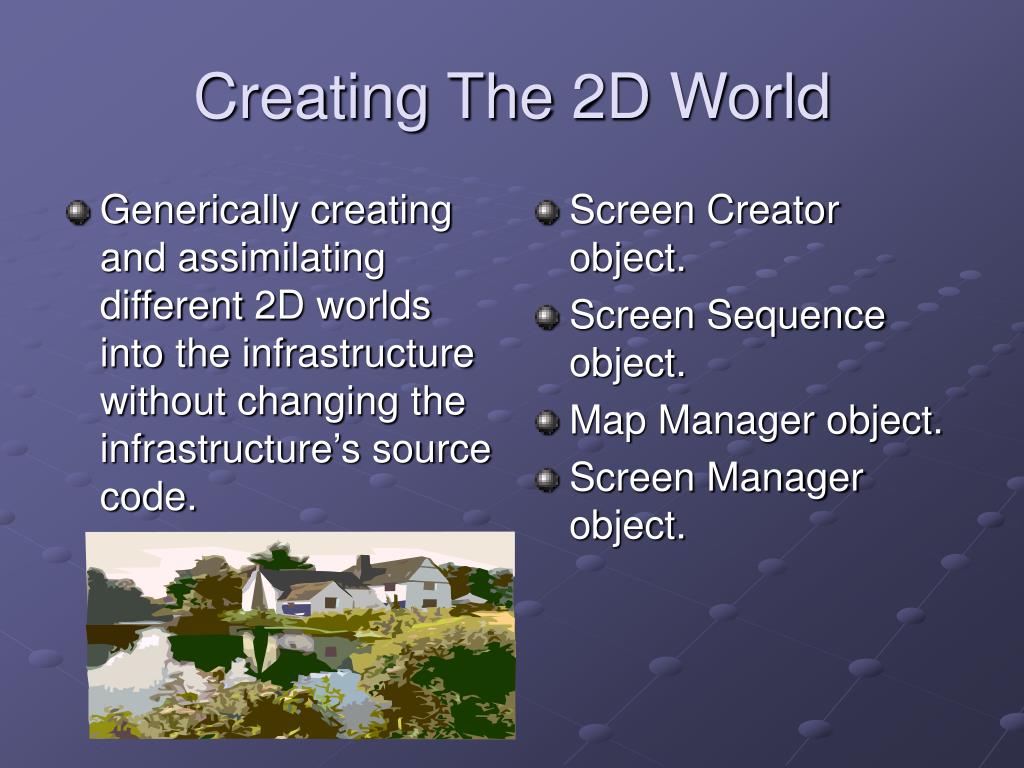 Creating The 2D World

Generically creating and assimilating different 2D worlds into the infrastructure without changing the infrastructure’s source code.

Screen Creator object.

Screen Sequence object.

Map Manager object.

Screen Manager object.